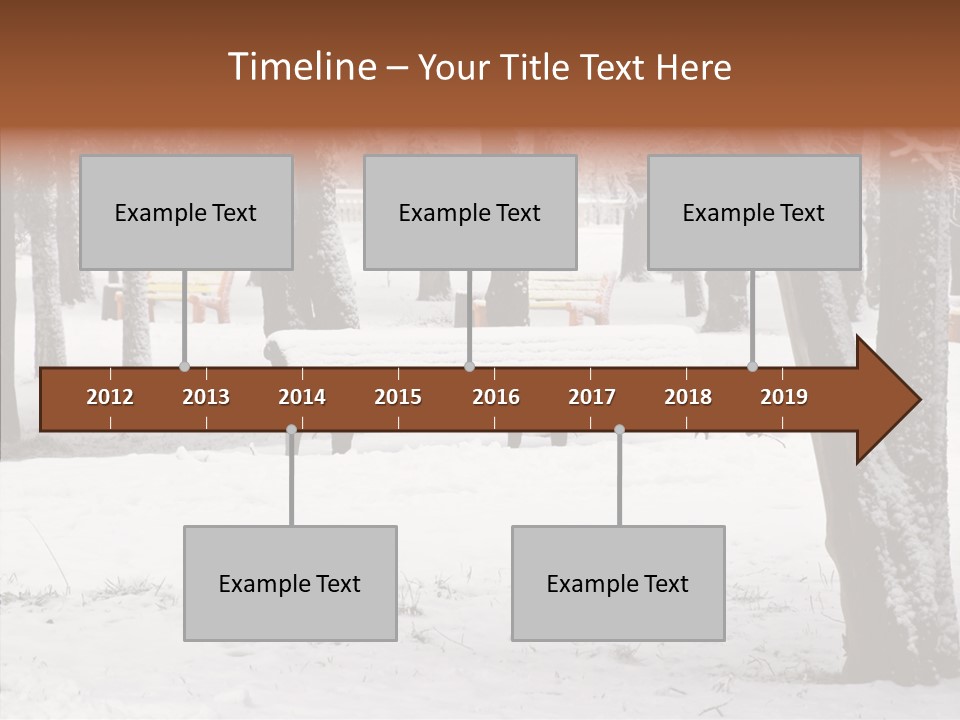 Timeline – Your Title Text Here

Example Text

Example Text

Example Text

2012 2013 2014 2015 2016 2017 2018 2019

Example Text

Example Text